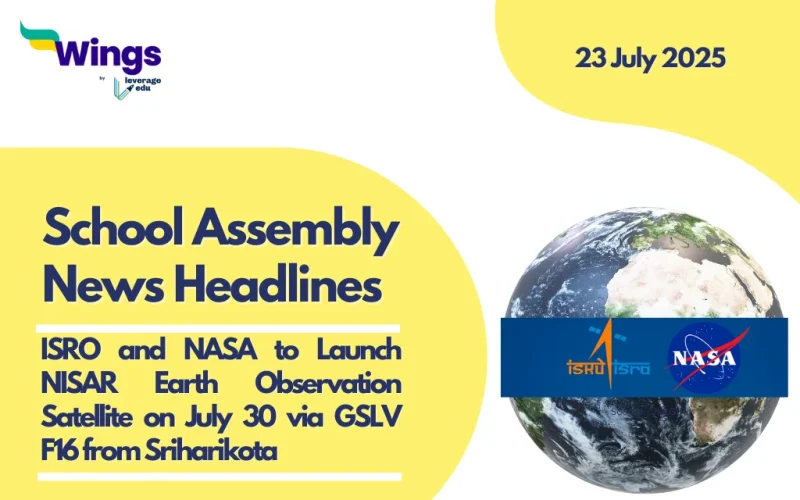 Wings
by leverage edu

23 July 2025

School Assembly News Headlines

ISRO and NASA to Launch NISAR Earth Observation Satellite on July 30 via GSLV F16 from Sriharikota

इसरो isro

NASA